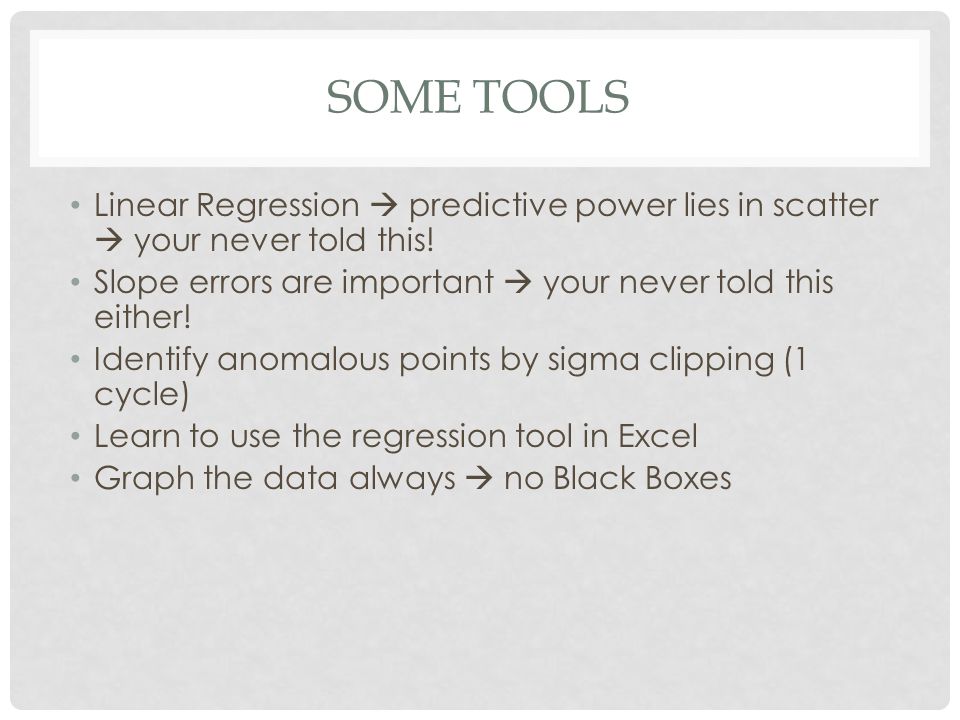 SOME TOOLS

• Linear Regression → predictive power lies in scatter → your never told this!
• Slope errors are important → your never told this either!
• Identify anomalous points by sigma clipping (1 cycle)
• Learn to use the regression tool in Excel
• Graph the data always → no Black Boxes